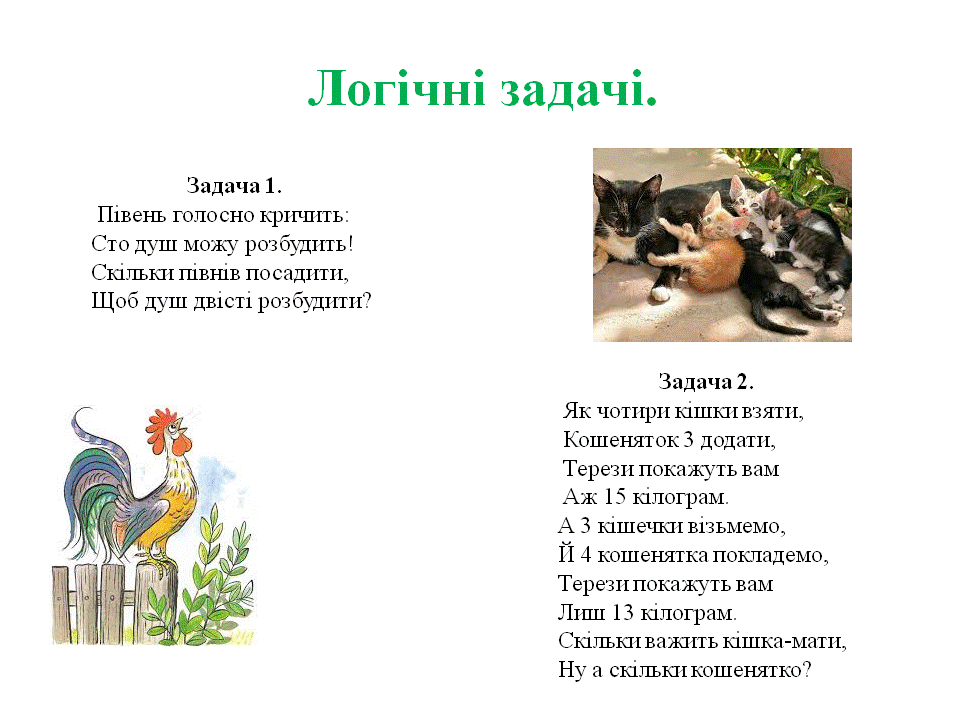 Логічні задачі.

Задача 1.
Півень голосно кричить:
Сто душ можу розбудить!
Скільки півнів посадити,
Щоб душ двісті розбудити?

Задача 2.
Як чотири кішки взяти,
Кошеняток 3 додати,
Терези покажуть вам
Аж 15 кілограм.
А 3 кішечки візьмемо,
Й 4 кошенятка покладемо,
Терези покажуть вам
Лиш 13 кілограм.
Скільки важить кішка-мати,
Ну а скільки кошенятко?